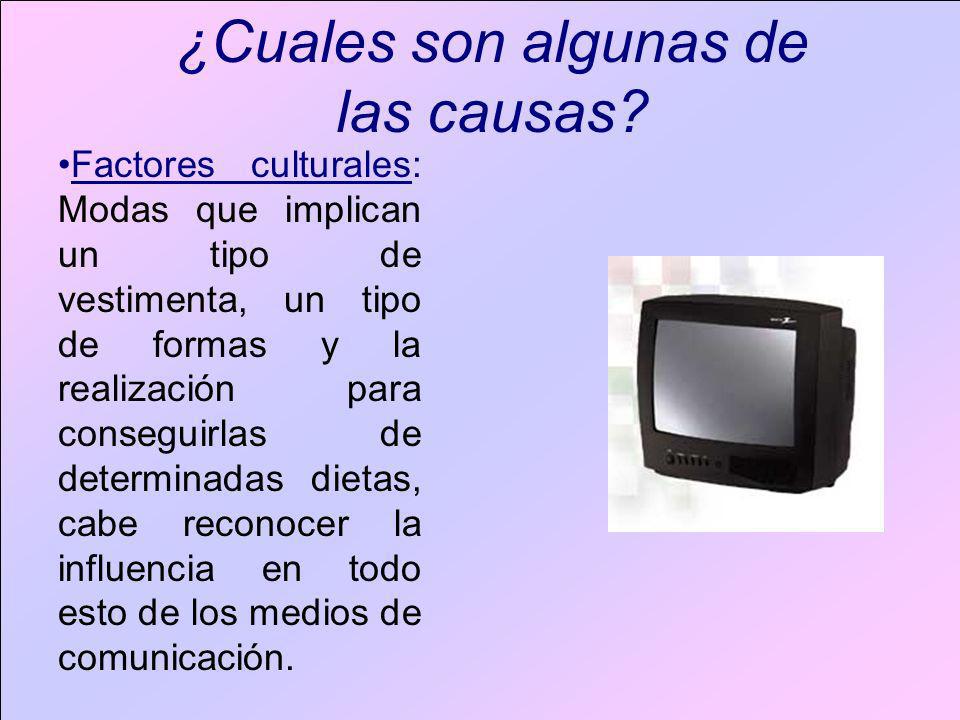 ¿Cuales son algunas de las causas?

•Factores culturales: Modas que implican un tipo de vestimenta, un tipo de formas y la realización para conseguirlas de determinadas dietas, cabe reconocer la influencia en todo esto de los medios de comunicación.